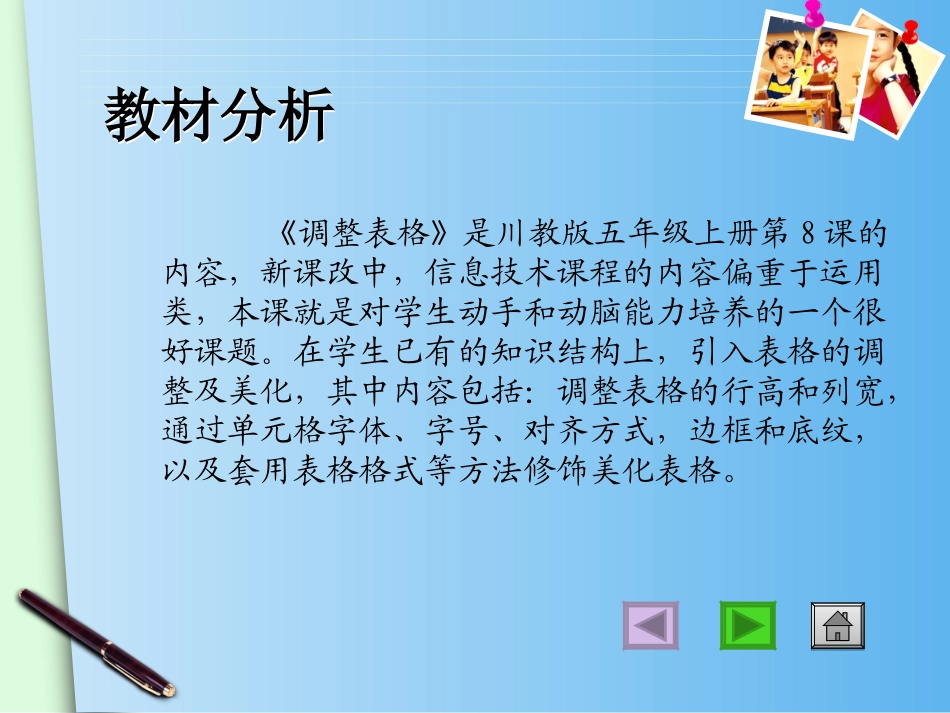 教材分析

《调整表格》是川教版五年级上册第 8 课的内容，新课改中，信息技术课程的内容偏重于运用类，本课就是对学生动手和动脑能力培养的一个很好课题。在学生已有的知识结构上，引入表格的调整及美化，其中内容包括：调整表格的行高和列宽，通过单元格字体、字号、对齐方式，边框和底纹，以及套用表格格式等方法修饰美化表格。